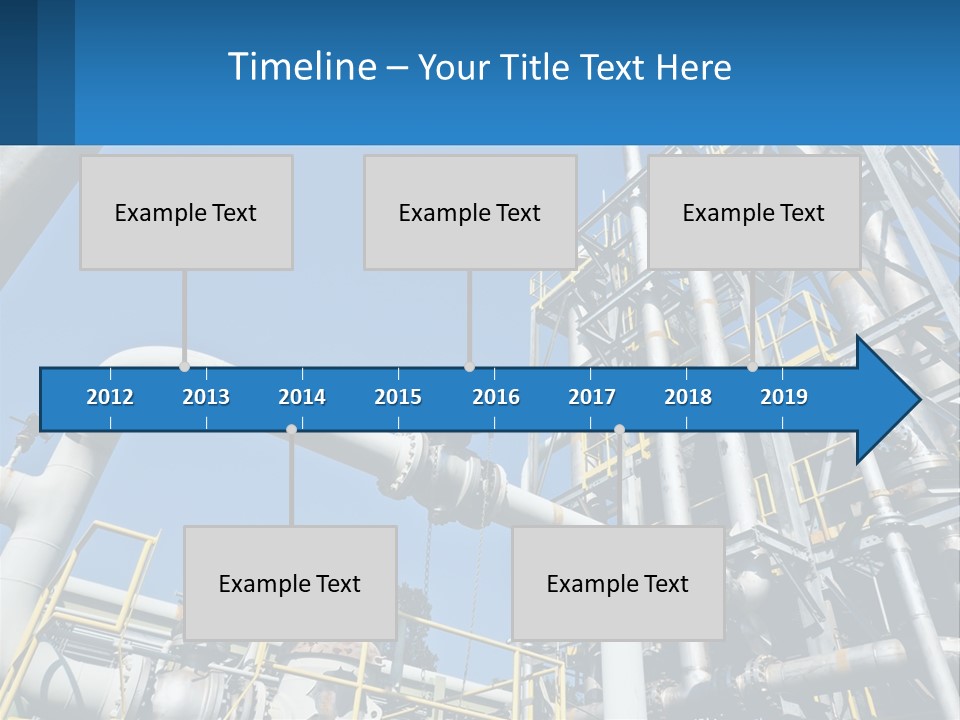 Timeline – Your Title Text Here

Example Text

Example Text

Example Text

2012 2013 2014 2015 2016 2017 2018 2019

Example Text

Example Text